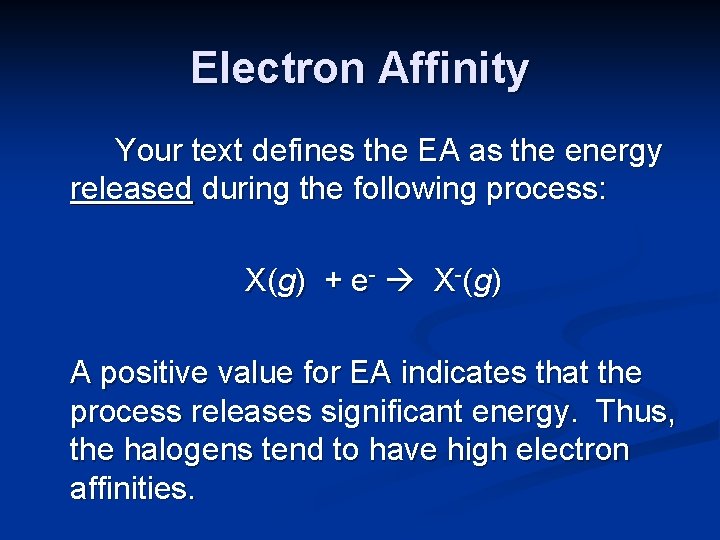 Electron Affinity

Your text defines the EA as the energy released during the following process:

$X(g) + e^- \rightarrow X^-(g)$

A positive value for EA indicates that the process releases significant energy. Thus, the halogens tend to have high electron affinities.